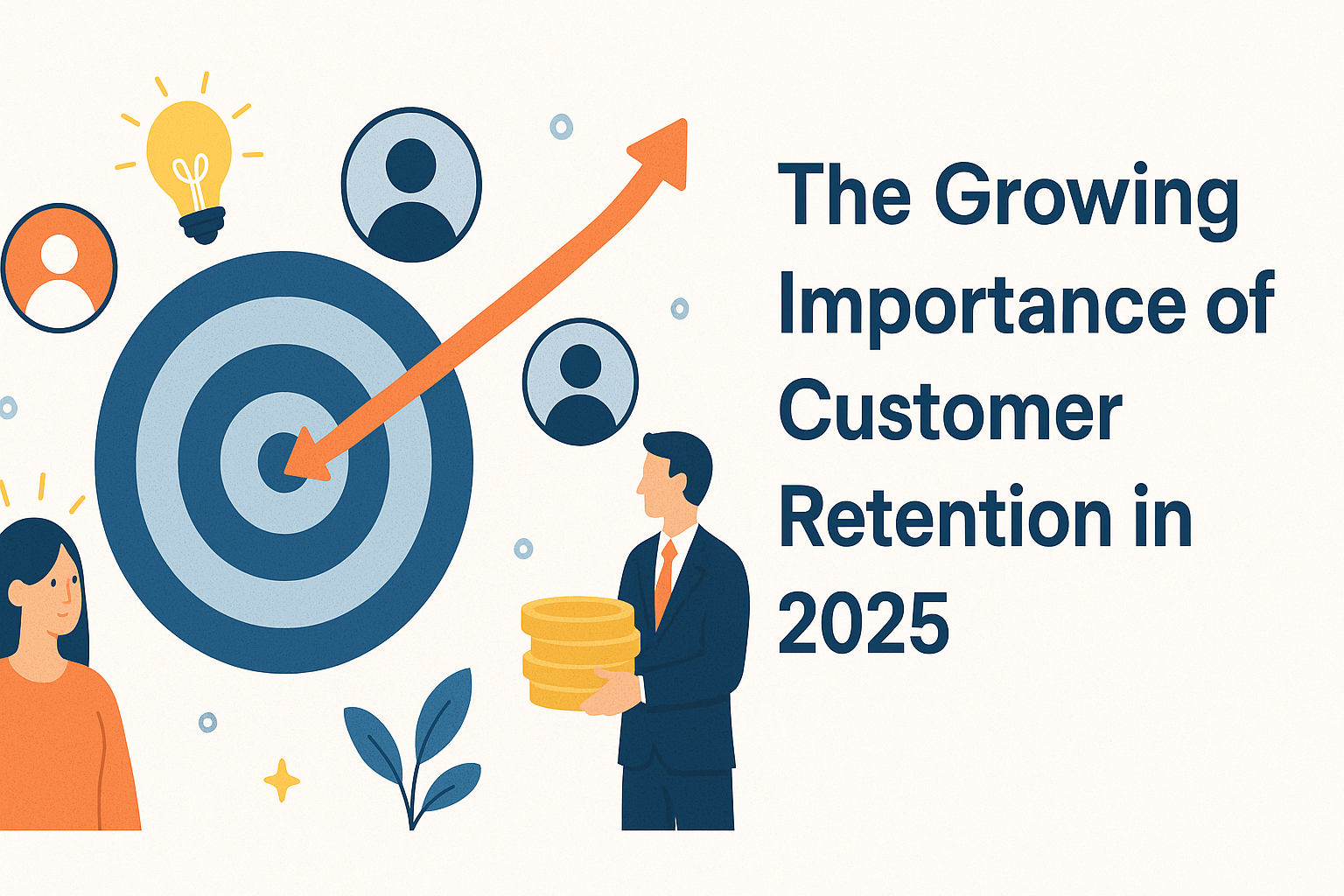 The Growing Importance of Customer Retention in 2025